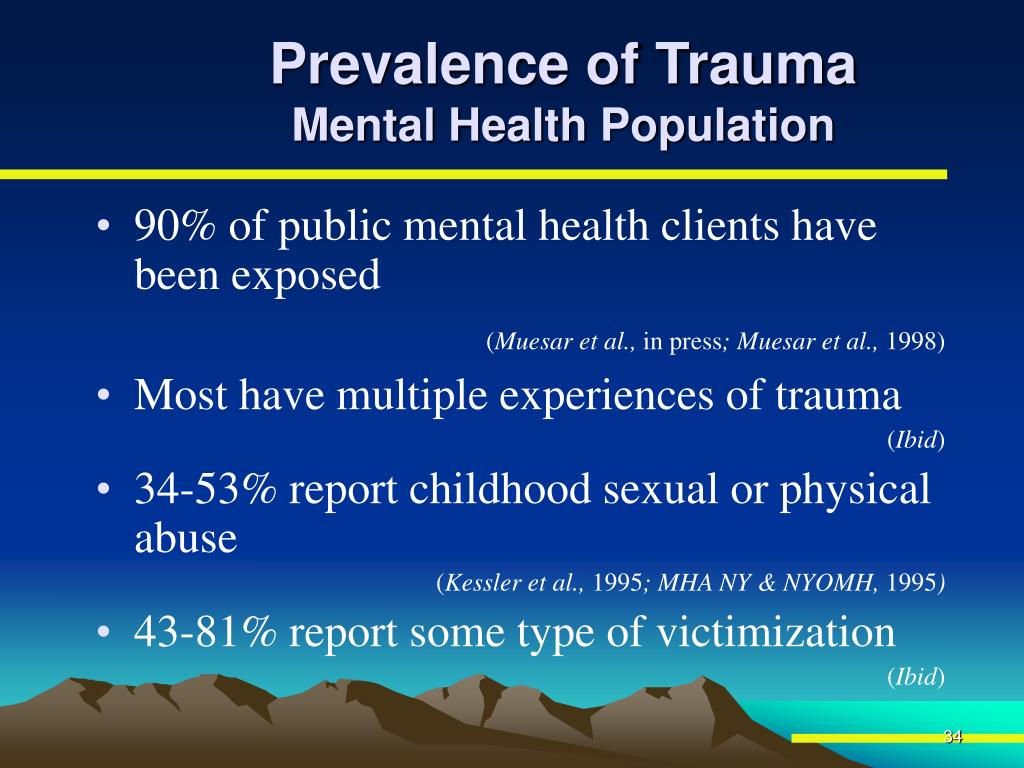 Prevalence of Trauma
Mental Health Population

• 90% of public mental health clients have been exposed

(Muesar et al., in press; Muesar et al., 1998)

• Most have multiple experiences of trauma

(Ibid)

• 34-53% report childhood sexual or physical abuse

(Kessler et al., 1995; MHA NY & NYOMH, 1995)

• 43-81% report some type of victimization

(Ibid)

34